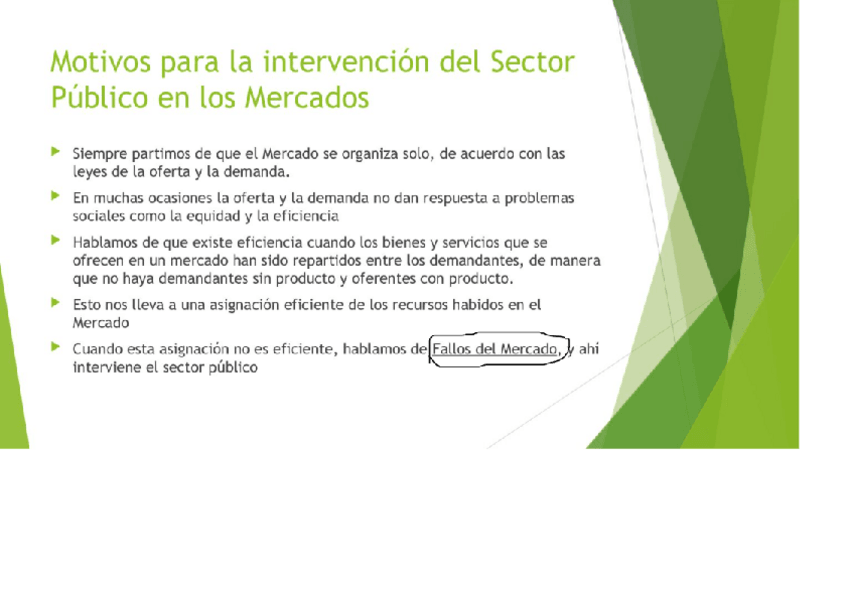 Motivos para la intervención del Sector Público en los Mercados

Siempre partimos de que el Mercado se organiza solo, de acuerdo con las leyes de la oferta y la demanda.

En muchas ocasiones la oferta y la demanda no dan respuesta a problemas sociales como la equidad y la eficiencia

Hablamos de que existe eficiencia cuando los bienes y servicios que se ofrecen en un mercado han sido repartidos entre los demandantes, de manera que no haya demandantes sin producto y oferentes con producto.

Esto nos lleva a una asignación eficiente de los recursos habidos en el Mercado

Cuando esta asignación no es eficiente, hablamos de Fallos del Mercado, y ahí interviene el sector público